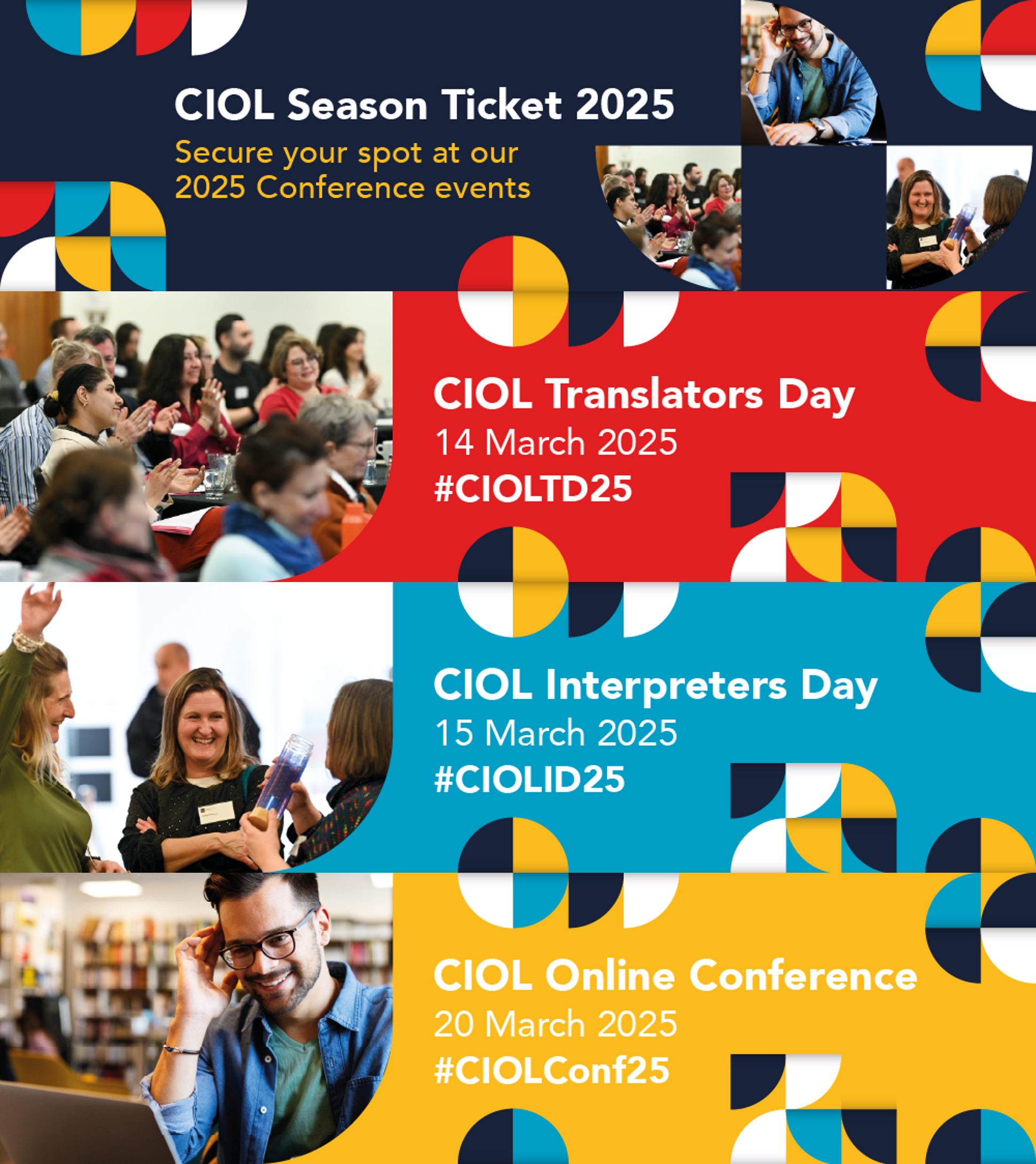 CIOL Season Ticket 2025

Secure your spot at our 2025 Conference events

CIOL Translators Day
14 March 2025
#CIOLTD25

CIOL Interpreters Day
15 March 2025
#CIOLID25

CIOL Online Conference
20 March 2025
#CIOLConf25